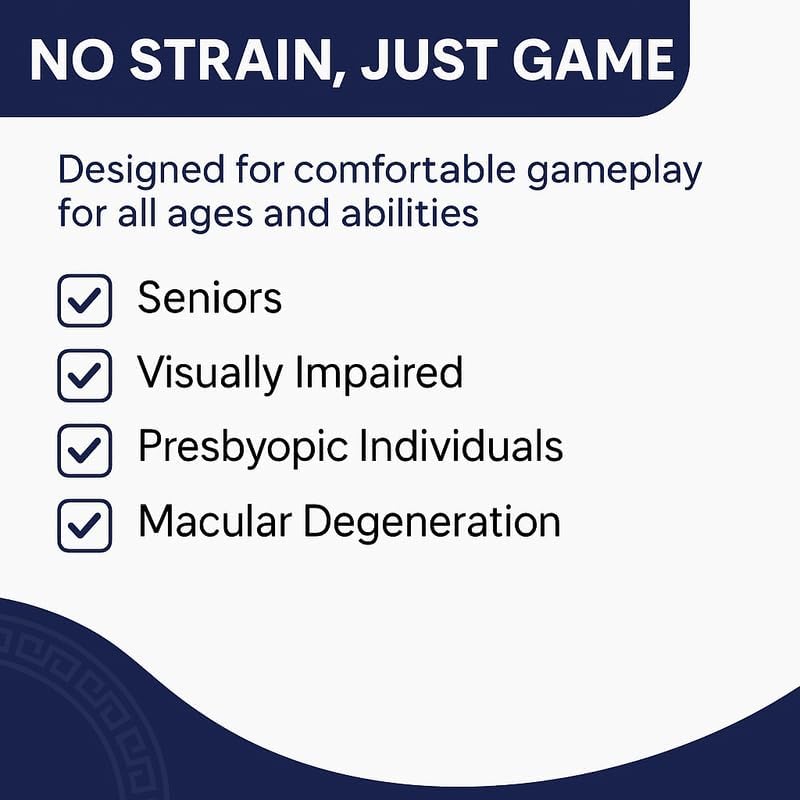 NO STRAIN, JUST GAME

Designed for comfortable gameplay for all ages and abilities

Seniors

Visually Impaired

Presbyopic Individuals

Macular Degeneration